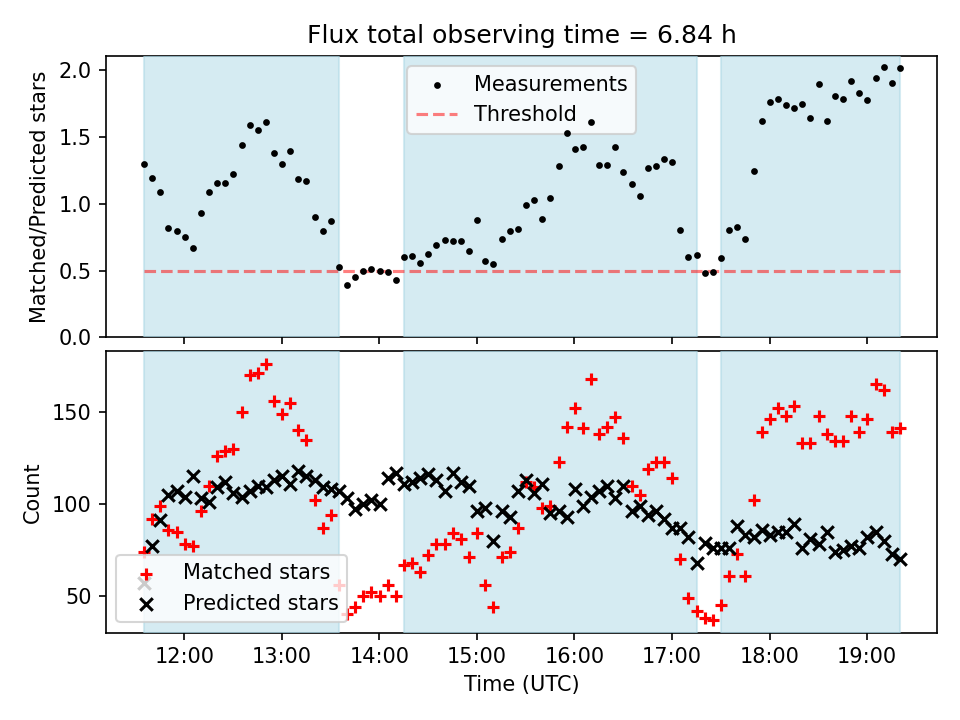 Flux total observing time = 6.84 h

Matched/Predicted stars

2.0
1.5
1.0
0.5
0.0

Measurements
Threshold

Count

150
100
50

Matched stars
Predicted stars

12:00
13:00
14:00
15:00
16:00
17:00
18:00
19:00

Time (UTC)